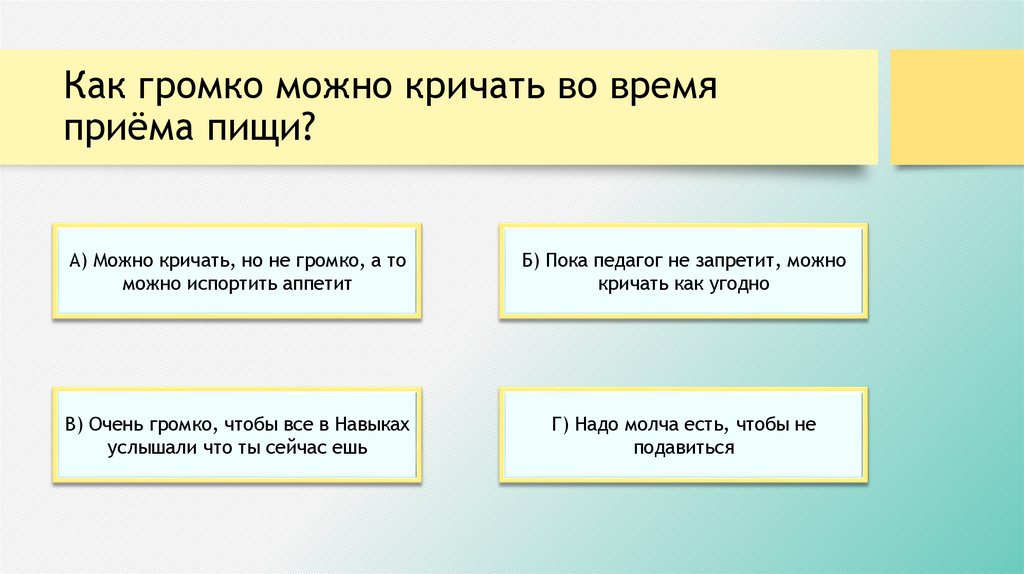 Как громко можно кричать во время приёма пищи?

А) Можно кричать, но не громко, а то можно испортить аппетит

Б) Пока педагог не запретит, можно кричать как угодно

В) Очень громко, чтобы все в Навыках услышали что ты сейчас ешь

Г) Надо молча есть, чтобы не подавиться